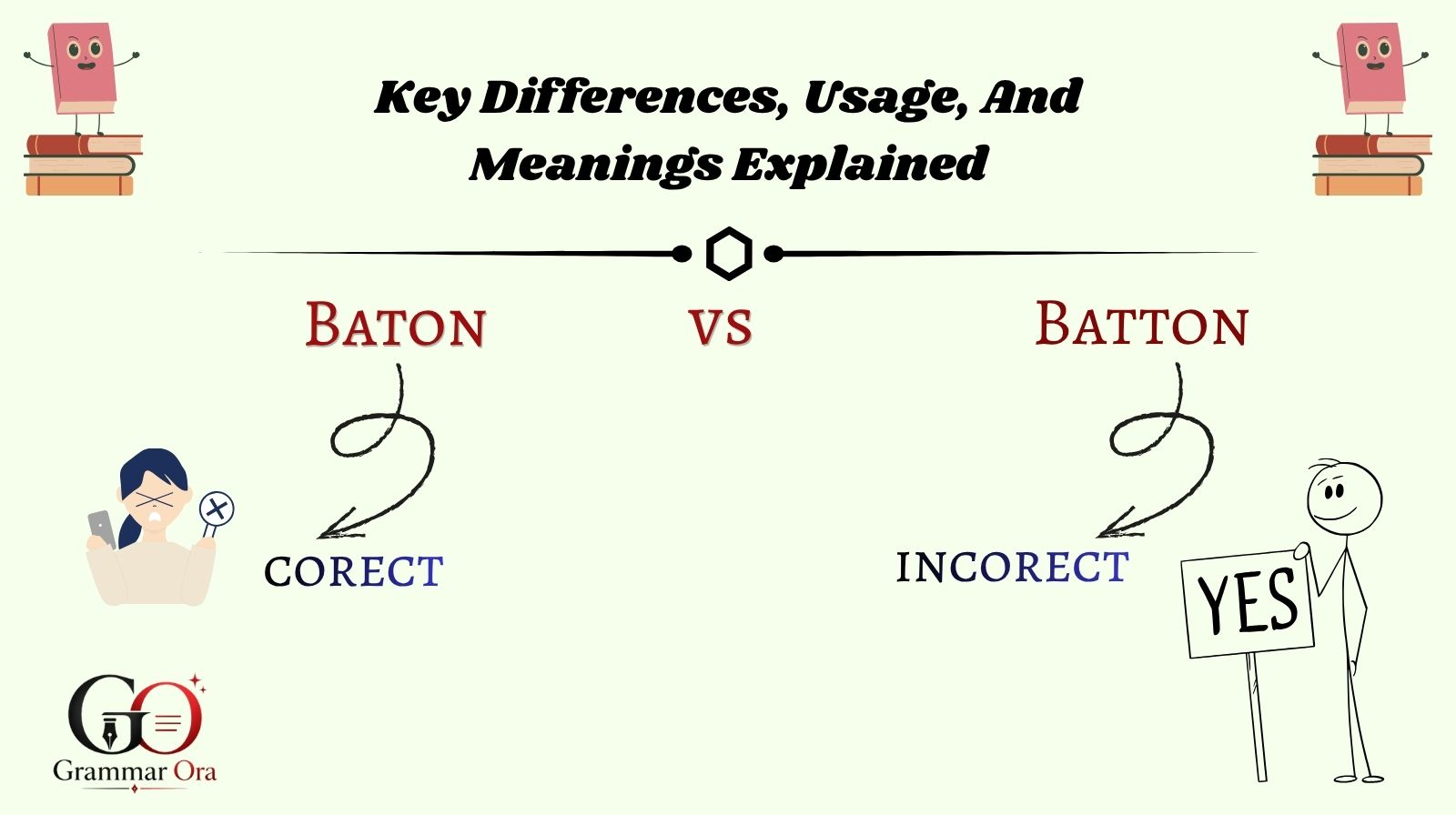 Key Differences, Usage, And Meanings Explained

BATON VS BATTON

CORECT

INCORECT

YES

GO

Grammar Ora